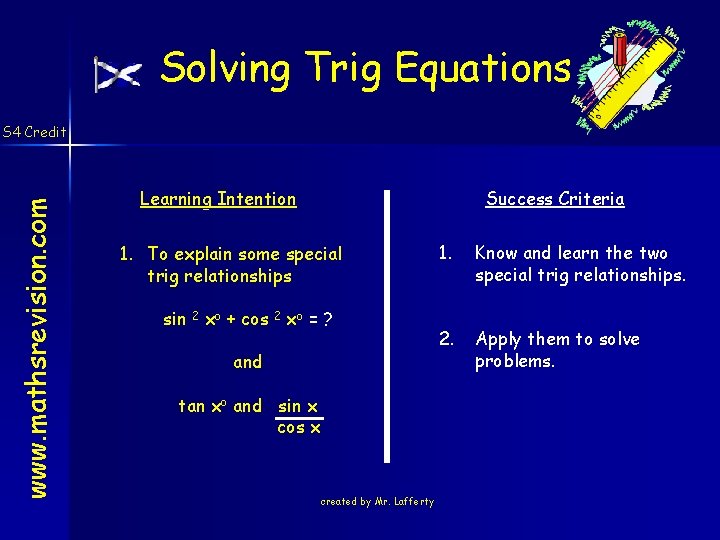 Solving Trig Equations

S4 Credit

www.mathsrevision.com

Learning Intention

1. To explain some special trig relationships

$\sin^2 x^o + \cos^2 x^o = ?$

and

$\tan x^o$ and $\frac{\sin x}{\cos x}$

Success Criteria

1. Know and learn the two special trig relationships.

2. Apply them to solve problems.

created by Mr. Lafferty